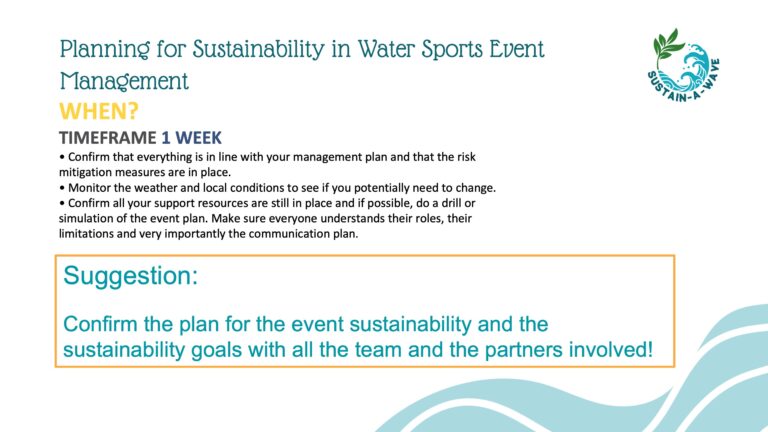 Planning for Sustainability in Water Sports Event Management

SUSTAIN-A-WAVE

WHEN?

TIMEFRAME 1 WEEK

• Confirm that everything is in line with your management plan and that the risk mitigation measures are in place.
• Monitor the weather and local conditions to see if you potentially need to change.
• Confirm all your support resources are still in place and if possible, do a drill or simulation of the event plan. Make sure everyone understands their roles, their limitations and very importantly the communication plan.

Suggestion:

Confirm the plan for the event sustainability and the sustainability goals with all the team and the partners involved!